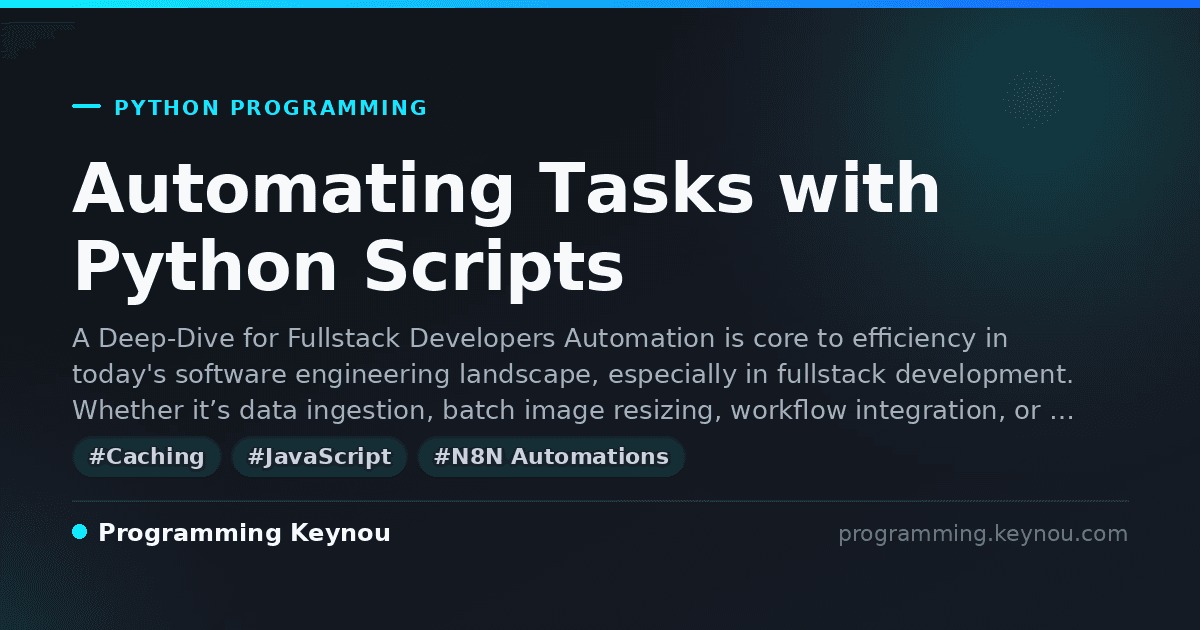 PYTHON PROGRAMMING

Automating Tasks with Python Scripts

A Deep-Dive for Fullstack Developers Automation is core to efficiency in today's software engineering landscape, especially in fullstack development. Whether it’s data ingestion, batch image resizing, workflow integration, or …

#Caching #JavaScript #N8N Automations

Programming Keynou

programming.keynou.com